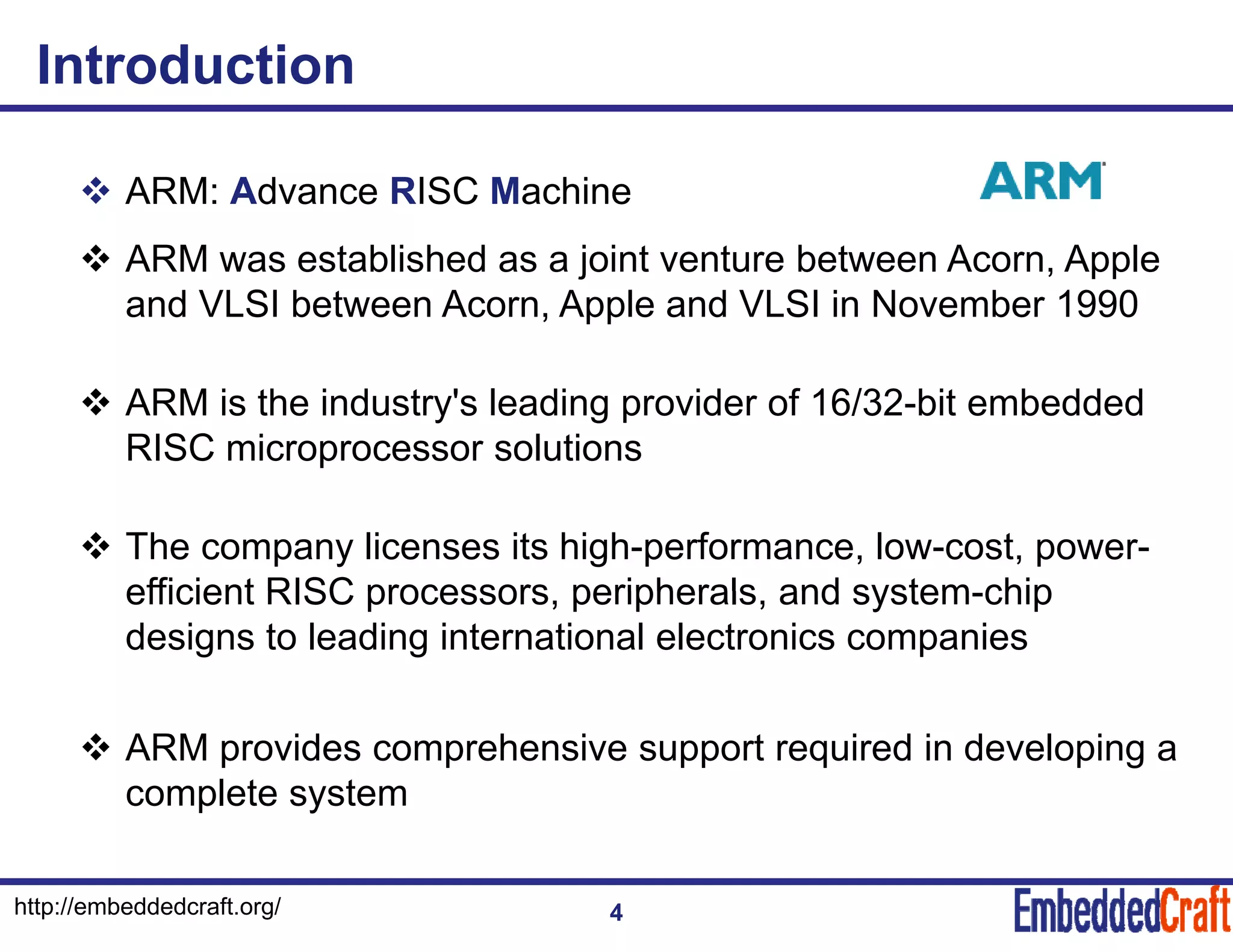 Introduction

❖ ARM: Advance RISC Machine

ARM

❖ ARM was established as a joint venture between Acorn, Apple and VLSI between Acorn, Apple and VLSI in November 1990

❖ ARM is the industry's leading provider of 16/32-bit embedded RISC microprocessor solutions

❖ The company licenses its high-performance, low-cost, power-efficient RISC processors, peripherals, and system-chip designs to leading international electronics companies

❖ ARM provides comprehensive support required in developing a complete system

http://embeddedcraft.org/

4

EmbeddedCraft